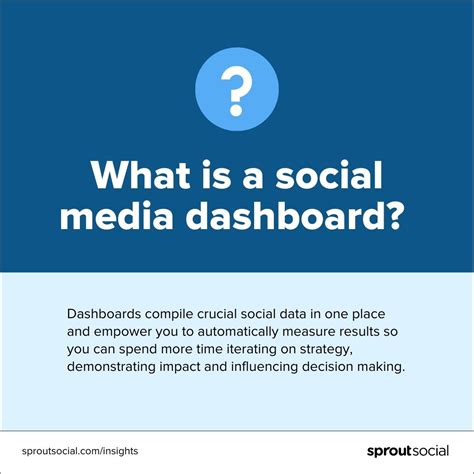 ?

What is a social media dashboard?

Dashboards compile crucial social data in one place and empower you to automatically measure results so you can spend more time iterating on strategy, demonstrating impact and influencing decision making.

sproutsocial.com/insights

sproutsocial